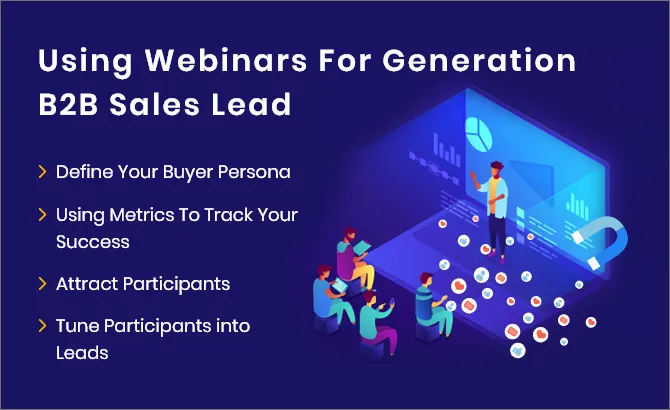 Using Webinars For Generation B2B Sales Lead

> Define Your Buyer Persona

> Using Metrics To Track Your Success

> Attract Participants

> Tune Participants into Leads